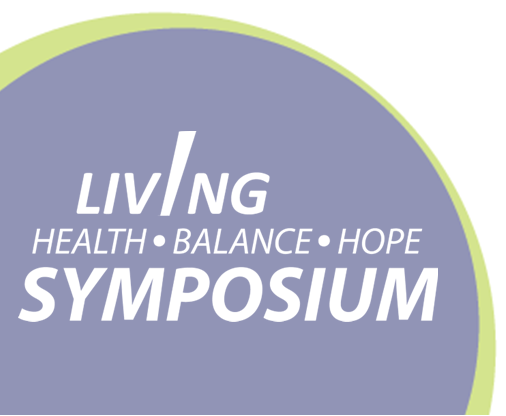 LIVING
HEALTH • BALANCE • HOPE
SYMPOSIUM